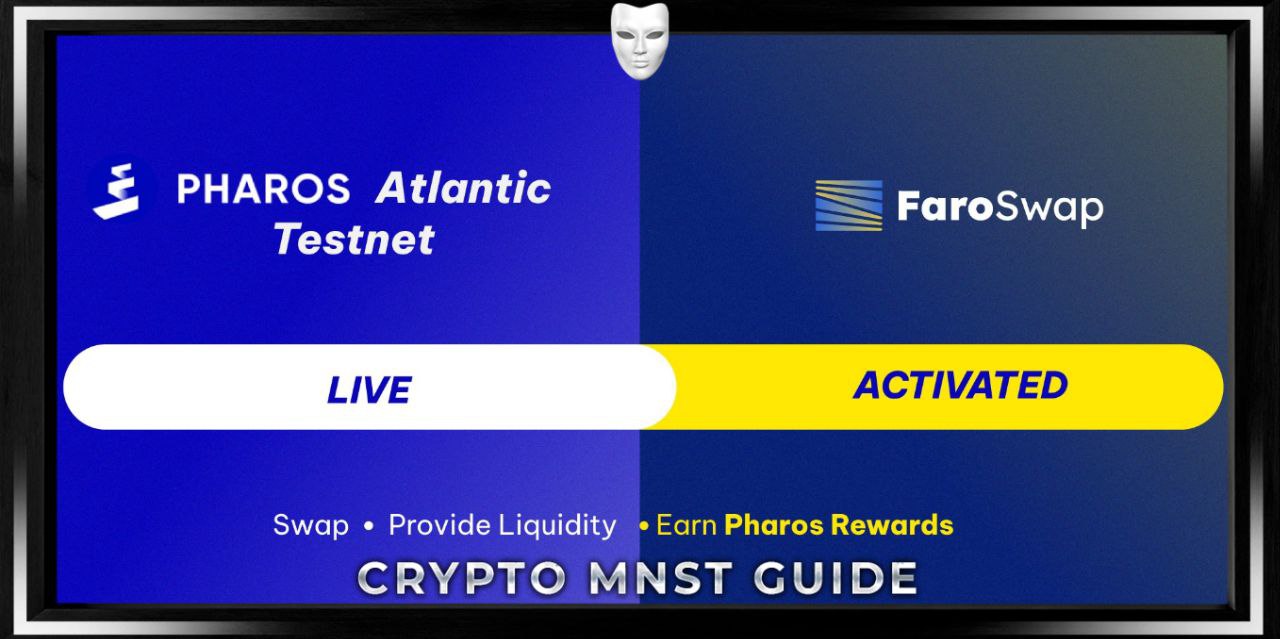 PHAROS Atlantic Testnet

FaroSwap

LIVE

ACTIVATED

Swap • Provide Liquidity • Earn Pharos Rewards

CRYPTO MNST GUIDE